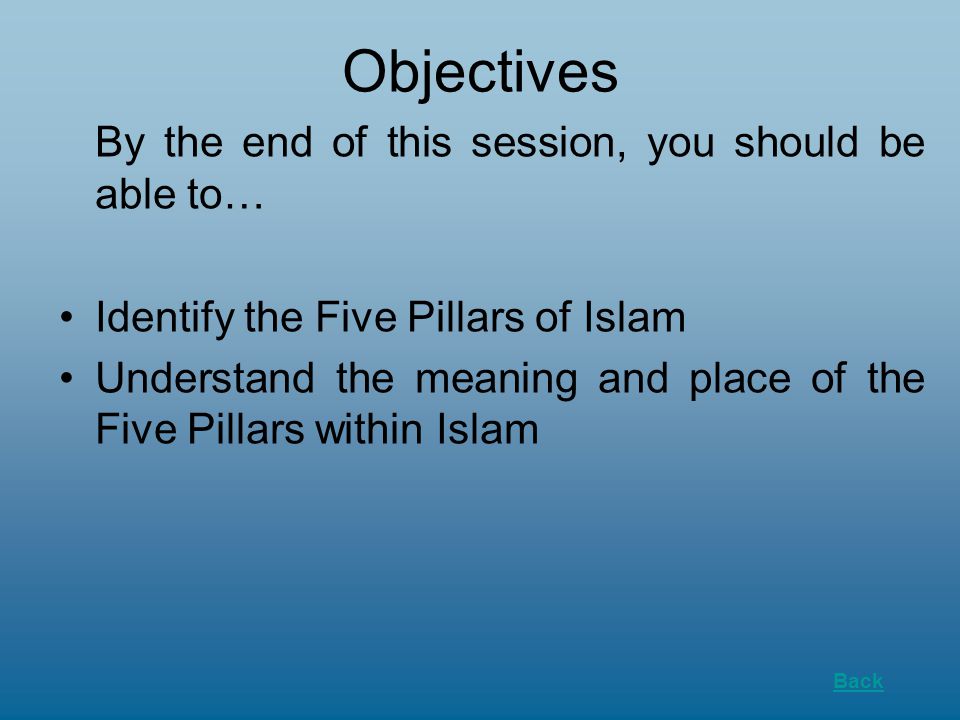 Objectives

By the end of this session, you should be able to…

• Identify the Five Pillars of Islam
• Understand the meaning and place of the Five Pillars within Islam

Back